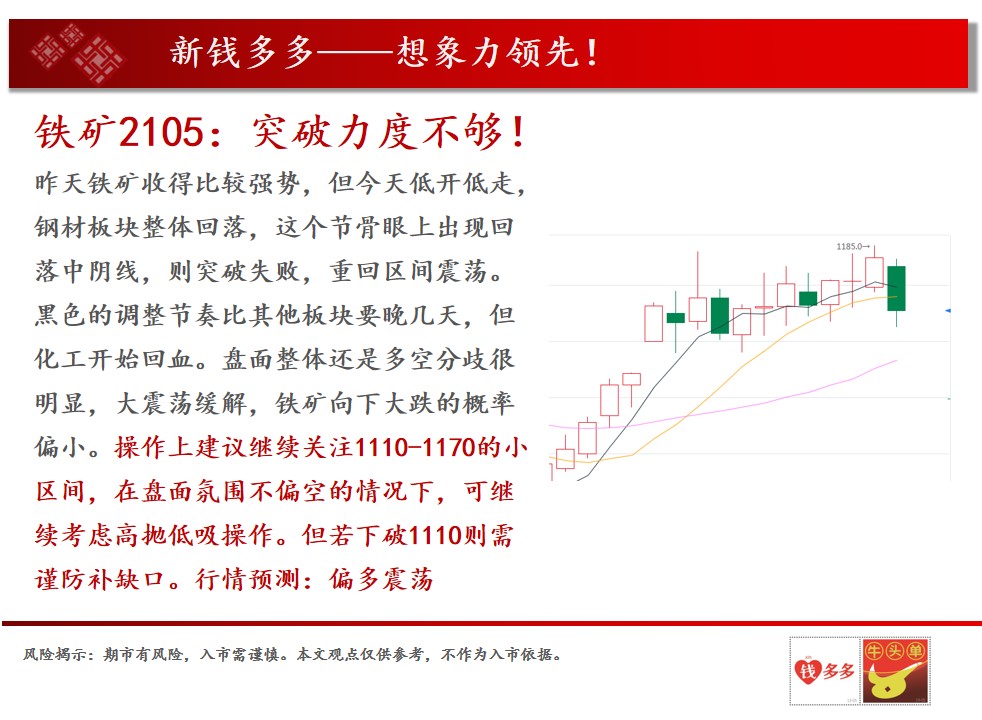 新钱多多——想象力领先！

铁矿2105：突破力度不够！

昨天铁矿收得比较强势，但今天低开低走，钢材板块整体回落，这个节骨眼上出现回落中阴线，则突破失败，重回区间震荡。黑色的调整节奏比其他板块要晚几天，但化工开始回血。盘面整体还是多空分歧很明显，大震荡缓解，铁矿向下大跌的概率偏小。操作上建议继续关注1110-1170的小区间，在盘面氛围不偏空的情况下，可继续考虑高抛低吸操作。但若下破1110则需谨防补缺口。行情预测：偏多震荡

1185.0

风险揭示：期市有风险，入市需谨慎。本文观点仅供参考，不作为入市依据。

钱多多 牛头单